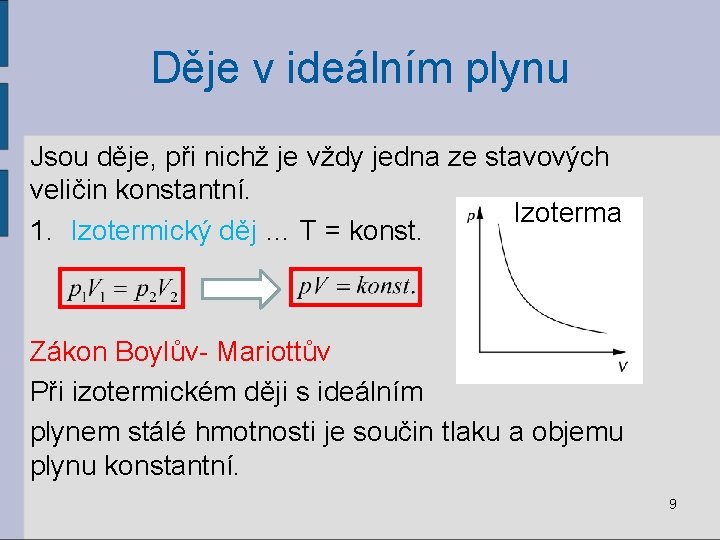 Děje v ideálním plynu

Jsou děje, při nichž je vždy jedna ze stavových veličin konstantní.

1. Izotermický děj … T = konst.

$p_1V_1 = p_2V_2$ $pV = konst.$

Izoterma

p

V

Zákon Boylův- Mariottův

Při izotermickém ději s ideálním

plynem stálé hmotnosti je součin tlaku a objemu plynu konstantní.

9